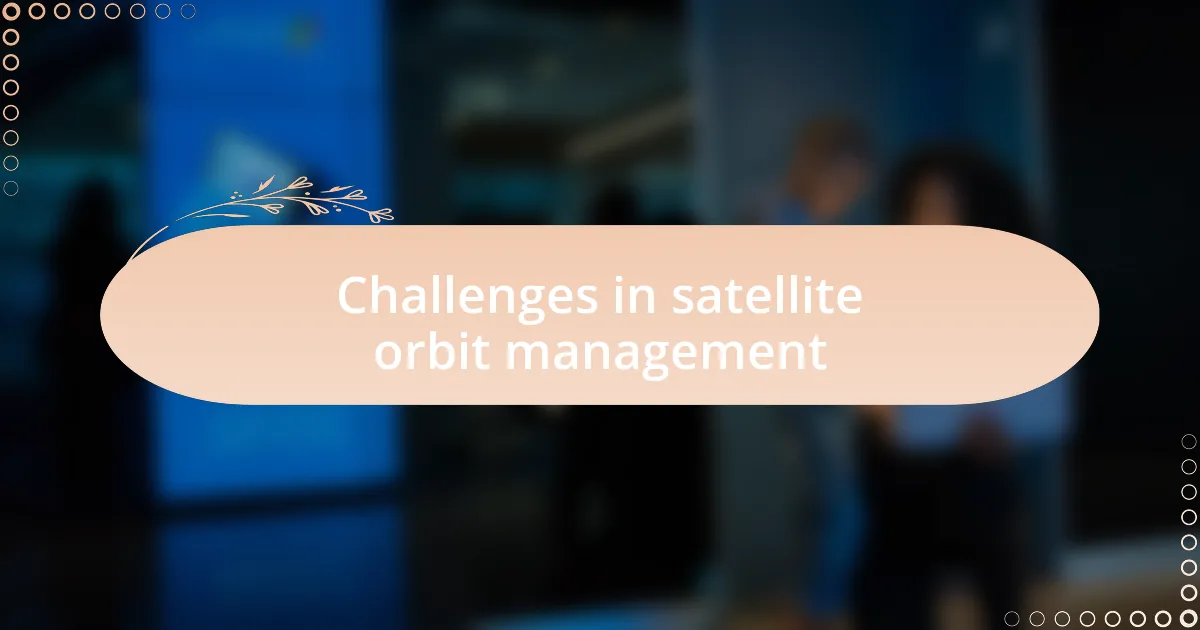 Challenges in satellite orbit management